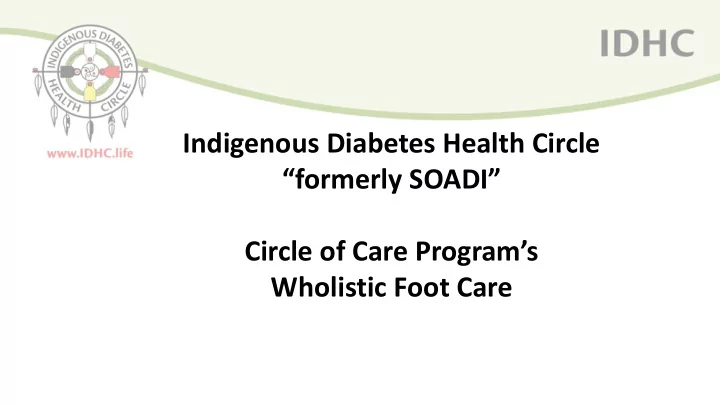 INDIGENOUS DIABETES HEALTH CIRCLE

www.IDHC.life

IDHC

Indigenous Diabetes Health Circle
“formerly SOADI”

Circle of Care Program’s
Wholistic Foot Care